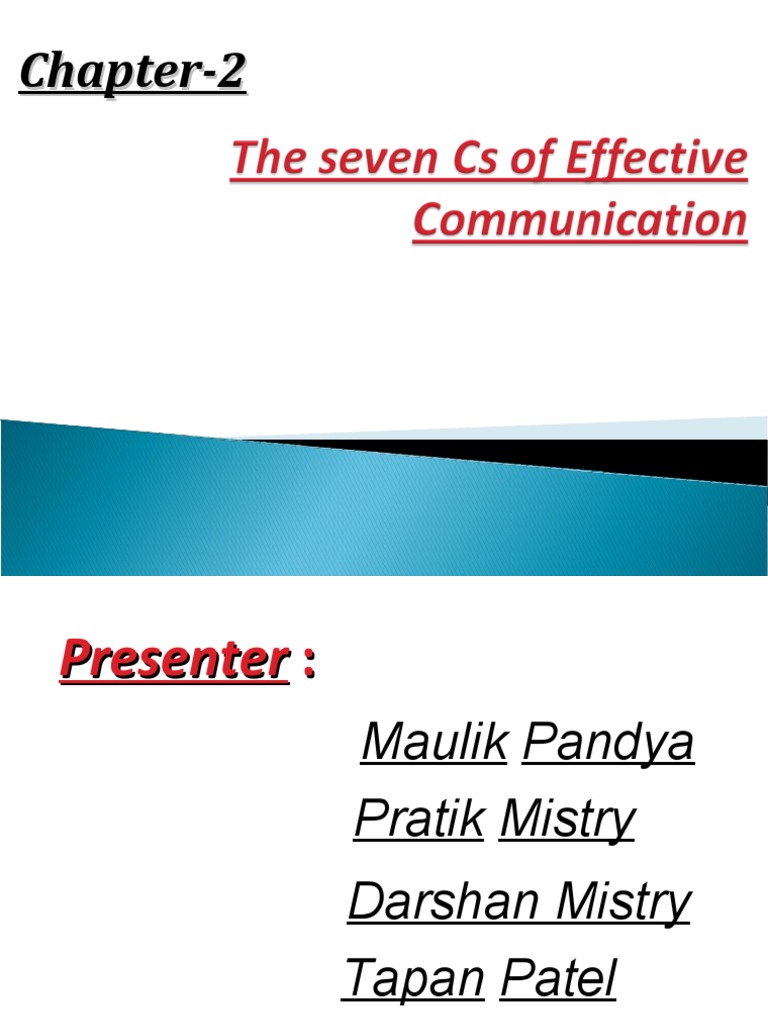 Chapter-2

The seven Cs of Effective Communication

Presenter :

Maulik Pandya
Pratik Mistry
Darshan Mistry
Tapan Patel